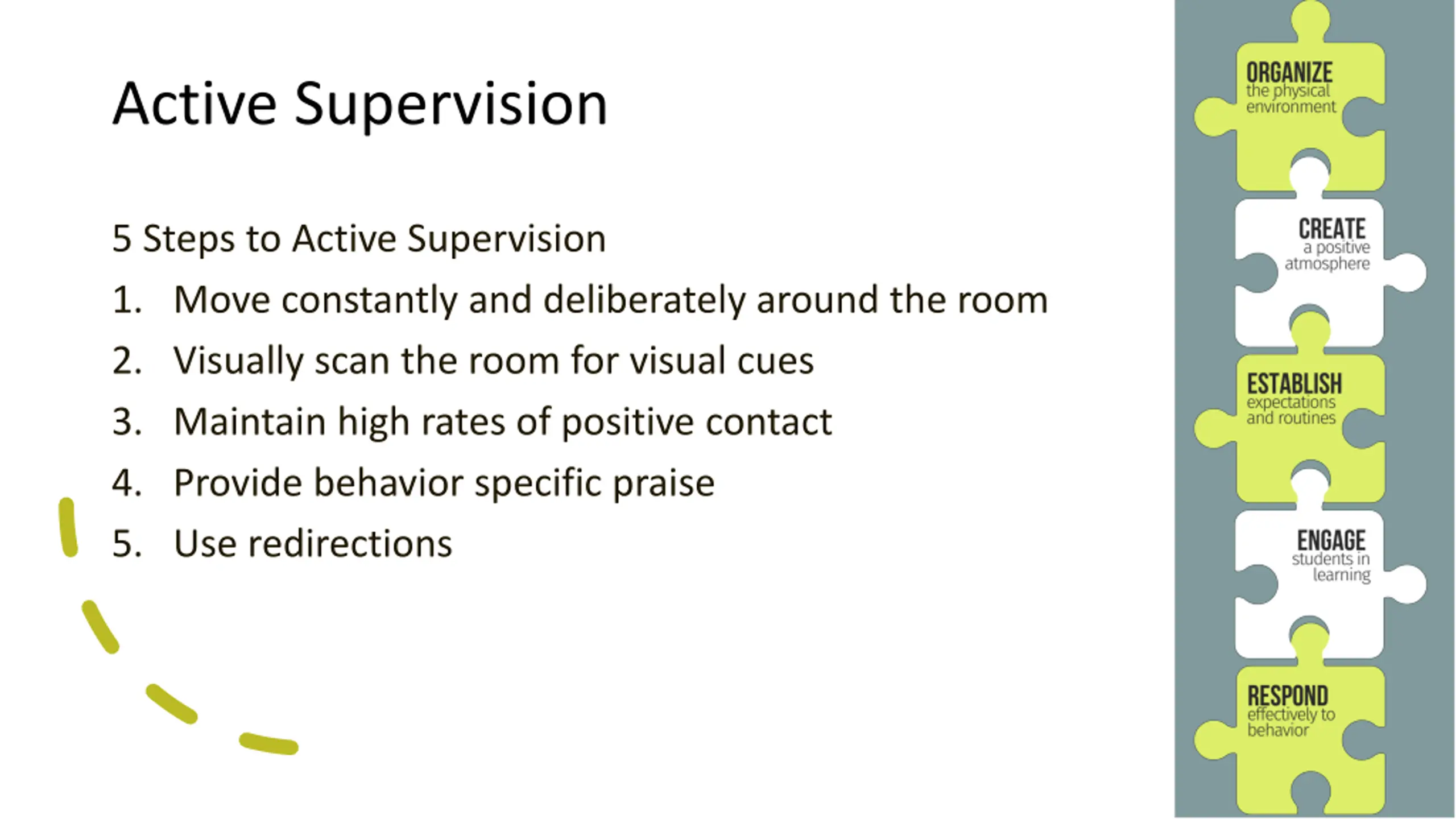 Active Supervision

5 Steps to Active Supervision

1. Move constantly and deliberately around the room
2. Visually scan the room for visual cues
3. Maintain high rates of positive contact
4. Provide behavior specific praise
5. Use redirections

ORGANIZE the physical environment

CREATE a positive atmosphere

ESTABLISH expectations and routines

ENGAGE students in learning

RESPOND effectively to behavior